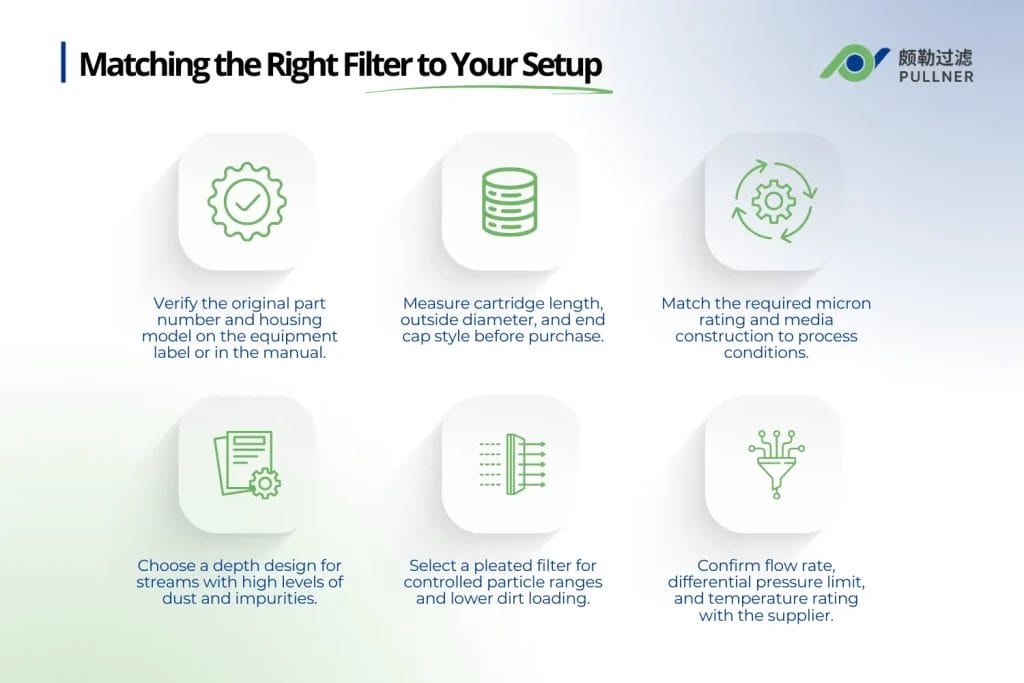 Matching the Right Filter to Your Setup

颇勒过滤
PULLNER

Verify the original part number and housing model on the equipment label or in the manual.

Measure cartridge length, outside diameter, and end cap style before purchase.

Match the required micron rating and media construction to process conditions.

Choose a depth design for streams with high levels of dust and impurities.

Select a pleated filter for controlled particle ranges and lower dirt loading.

Confirm flow rate, differential pressure limit, and temperature rating with the supplier.